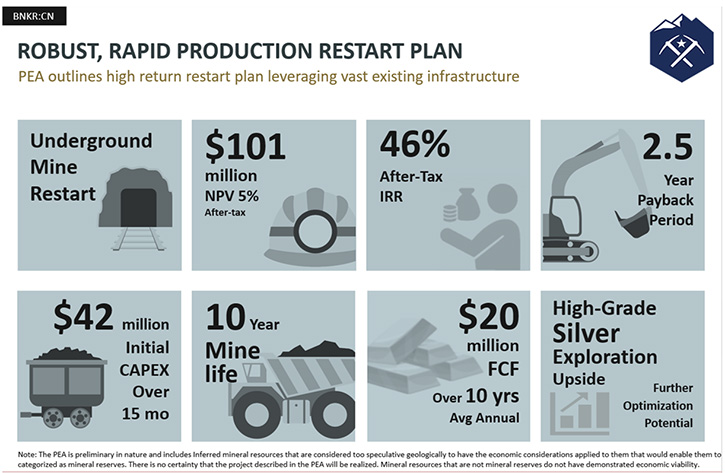 BNKR:CN

ROBUST, RAPID PRODUCTION RESTART PLAN

PEA outlines high return restart plan leveraging vast existing infrastructure

Underground Mine Restart

\$101 million NPV 5% After-tax

46% After-Tax IRR

2.5 Year Payback Period

\$42 million Initial CAPEX Over 15 mo

10 Year Mine life

\$20 million FCF Over 10 yrs Avg Annual

High-Grade Silver Exploration Upside

Further Optimization Potential

Note: The PEA is preliminary in nature and includes Inferred mineral resources that are considered too speculative geologically to have the economic considerations applied to them that would enable them to categorized as mineral reserves. There is no certainty that the project described in the PEA will be realized. Mineral resources that are not mineral reserves do not have demonstrated economic viability.